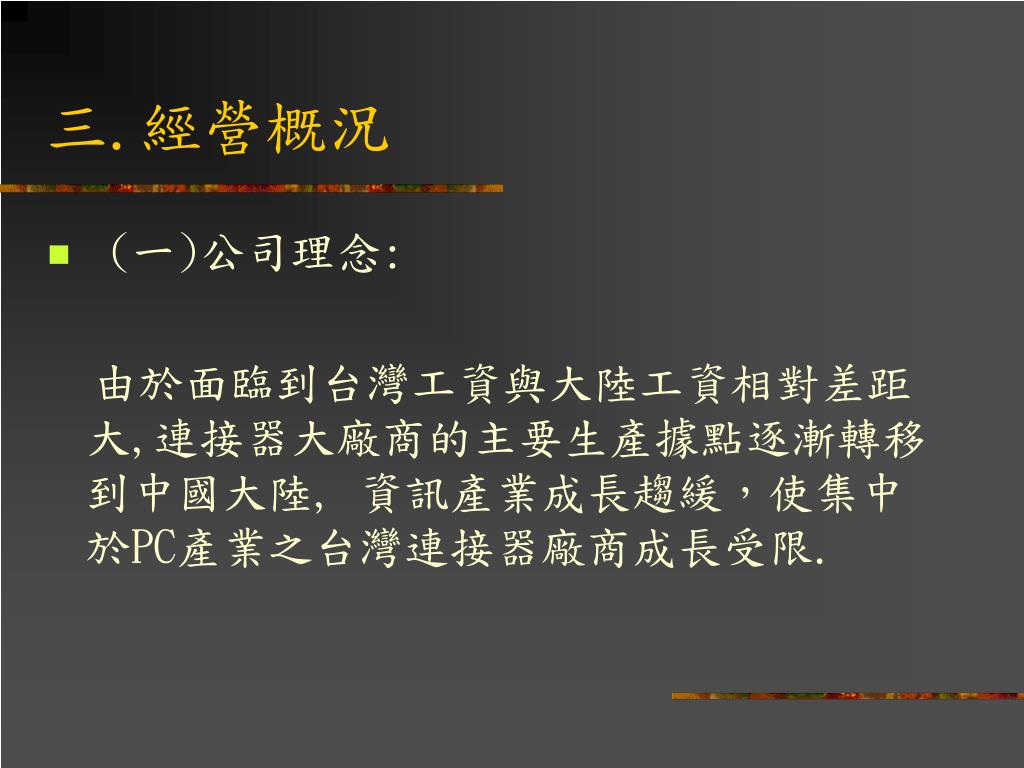 三. 經營概況

(一)公司理念:

由於面臨到台灣工資與大陸工資相對差距大, 連接器大廠商的主要生產據點逐漸轉移到中國大陸, 資訊產業成長趨緩，使集中於PC產業之台灣連接器廠商成長受限.